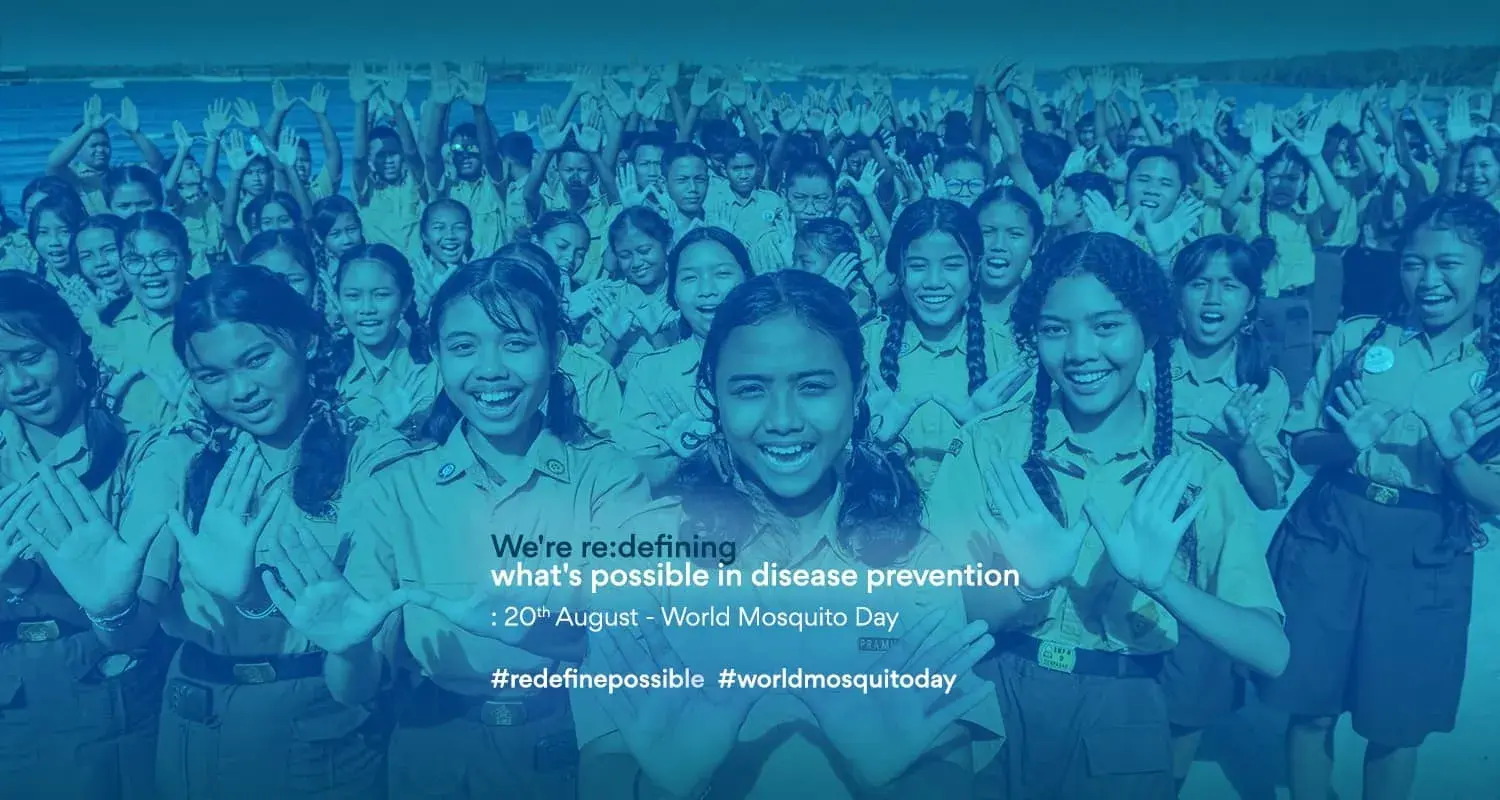 We're re:defining
what's possible in disease prevention
: 20th August - World Mosquito Day

#redefinepossible #worldmosquitoday